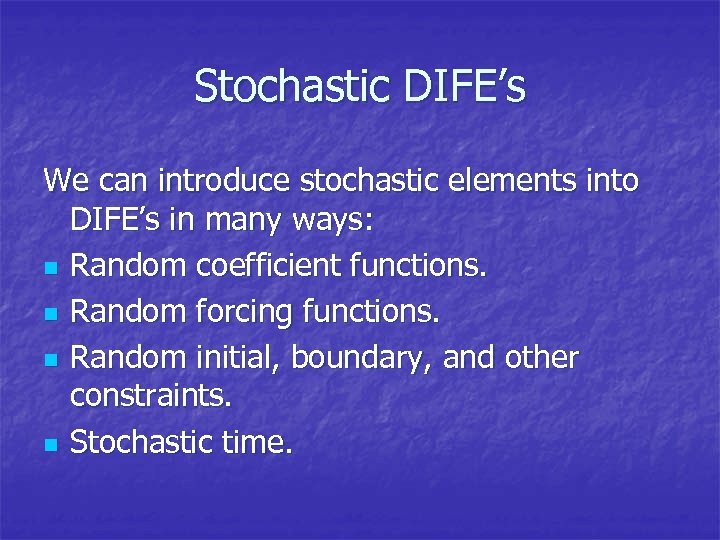 Stochastic DIFE’s

We can introduce stochastic elements into DIFE’s in many ways:

- Random coefficient functions.
- Random forcing functions.
- Random initial, boundary, and other constraints.
- Stochastic time.